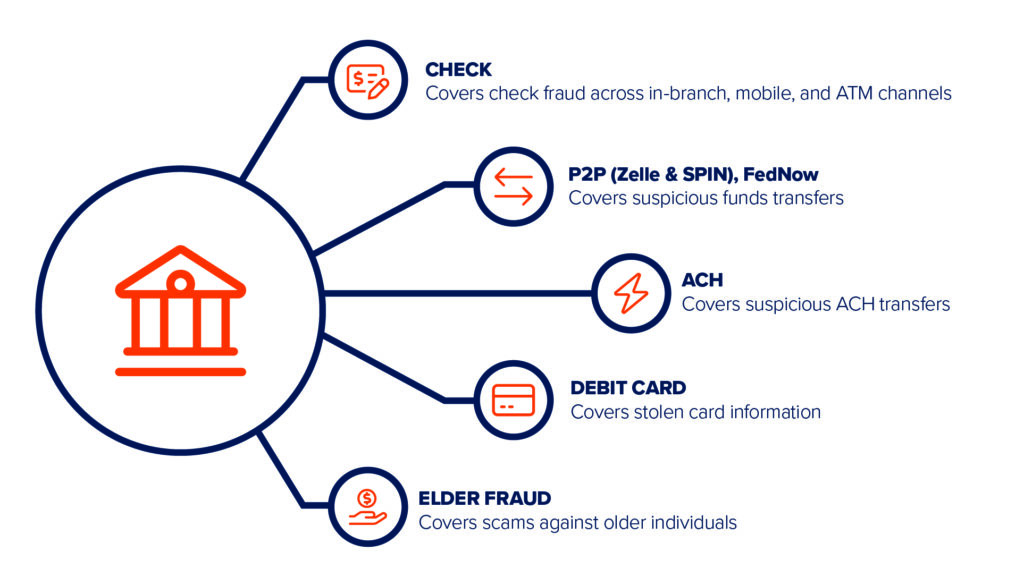 CHECK
Covers check fraud across in-branch, mobile, and ATM channels

P2P (Zelle & SPIN), FedNow
Covers suspicious funds transfers

ACH
Covers suspicious ACH transfers

DEBIT CARD
Covers stolen card information

ELDER FRAUD
Covers scams against older individuals